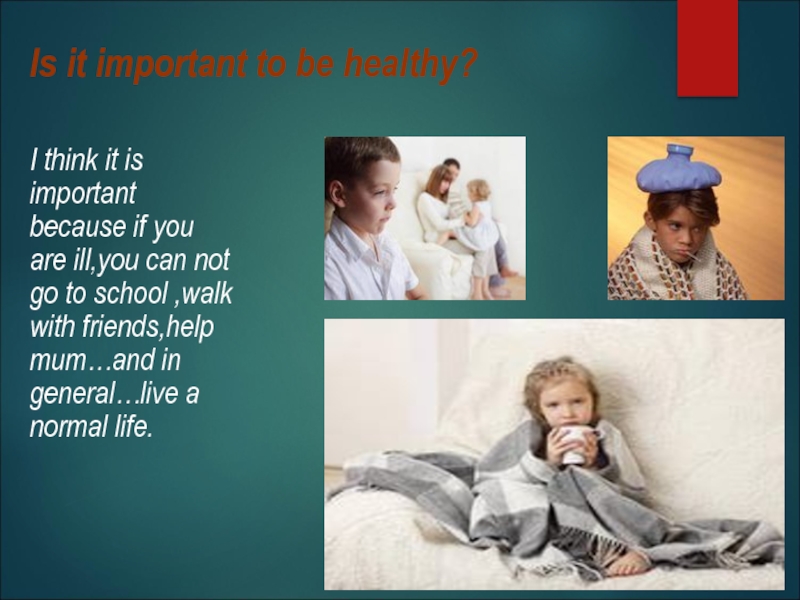 Is it important to be healthy?

I think it is important because if you are ill,you can not go to school ,walk with friends,help mum…and in general…live a normal life.